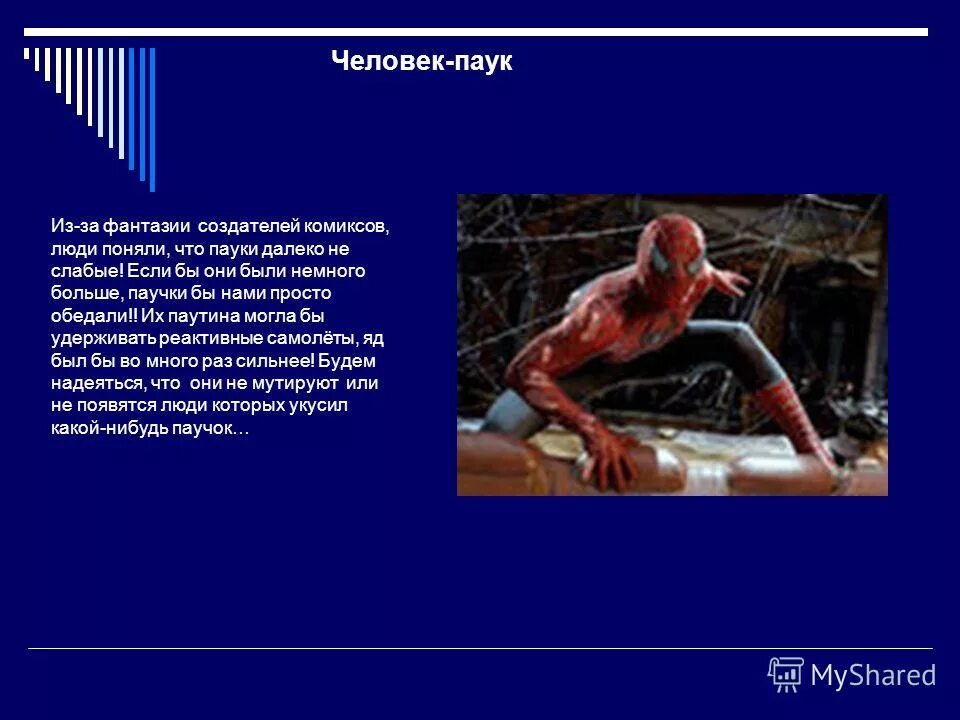 Человек-паук

Из-за фантазии создателей комиксов, люди поняли, что пауки далеко не слабые! Если бы они были немного больше, паучки бы нами просто обедали!! Их паутина могла бы удерживать реактивные самолёты, яд был бы во много раз сильнее! Будем надеяться, что они не мутируют или не появятся люди которых укусил какой-нибудь паучок…

MyShared